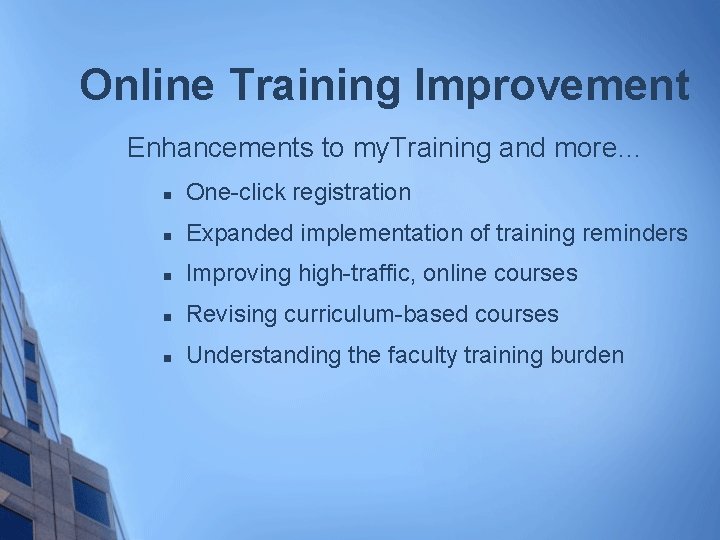 Online Training Improvement

Enhancements to myTraining and more...

- One-click registration
- Expanded implementation of training reminders
- Improving high-traffic, online courses
- Revising curriculum-based courses
- Understanding the faculty training burden